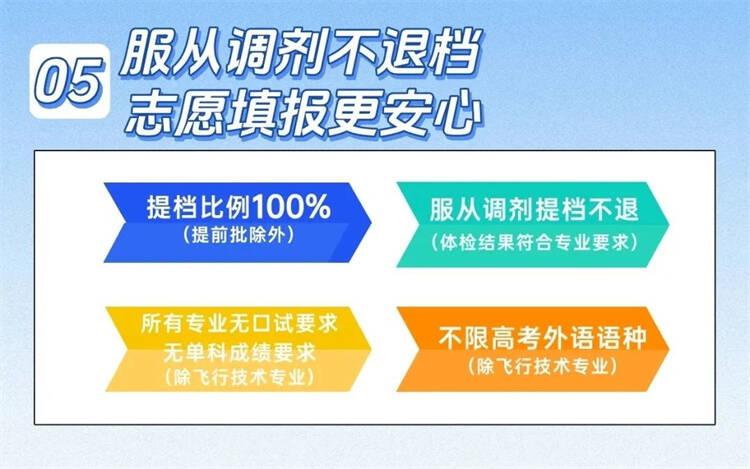 05 服从调剂不退档
志愿填报更安心

提档比例100%
(提前批除外)

服从调剂提档不退
(体检结果符合专业要求)

所有专业无口试要求
无单科成绩要求
(除飞行技术专业)

不限高考外语语种
(除飞行技术专业)